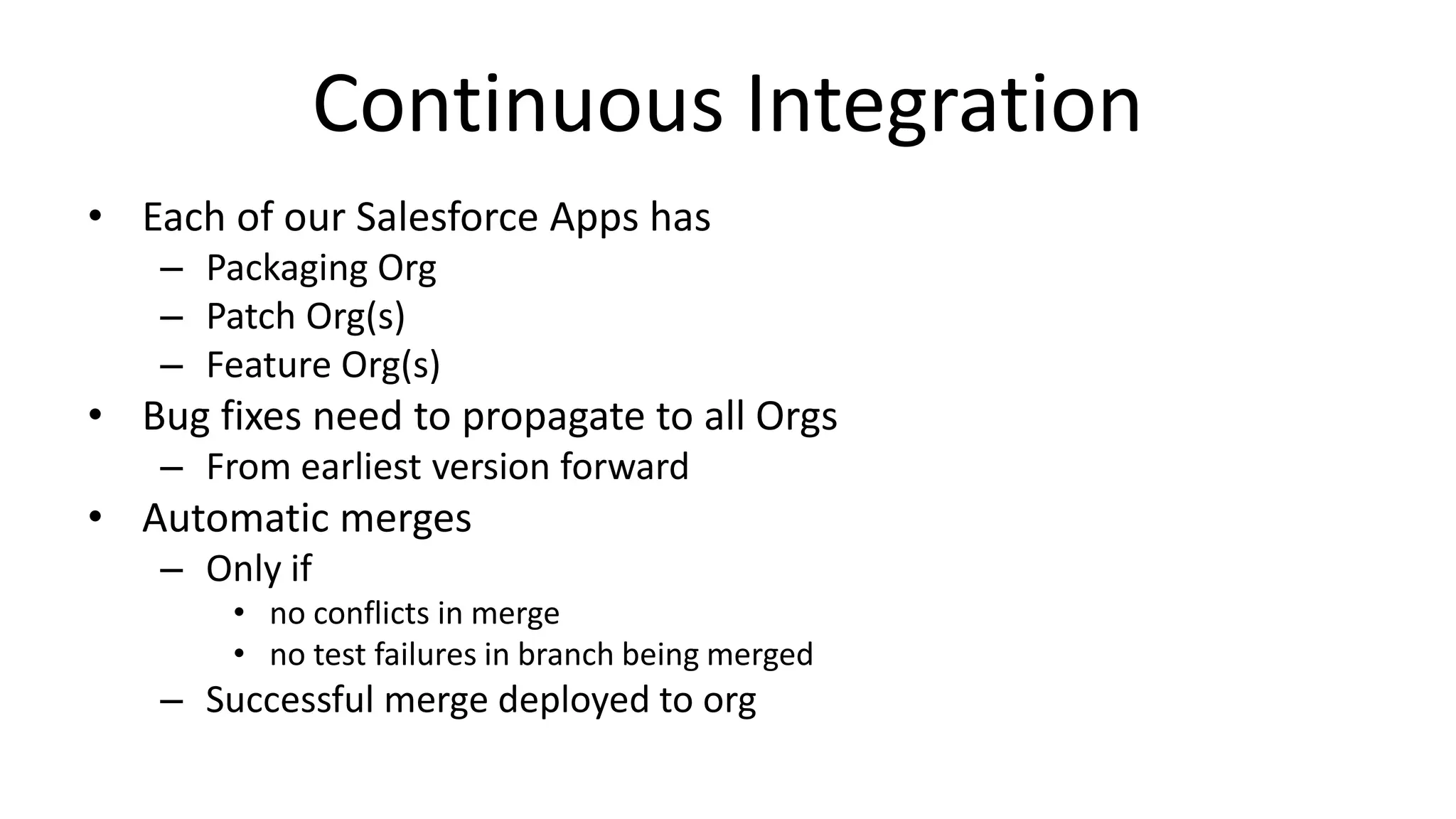 Continuous Integration

• Each of our Salesforce Apps has
  – Packaging Org
  – Patch Org(s)
  – Feature Org(s)
• Bug fixes need to propagate to all Orgs
  – From earliest version forward
• Automatic merges
  – Only if
    • no conflicts in merge
    • no test failures in branch being merged
  – Successful merge deployed to org